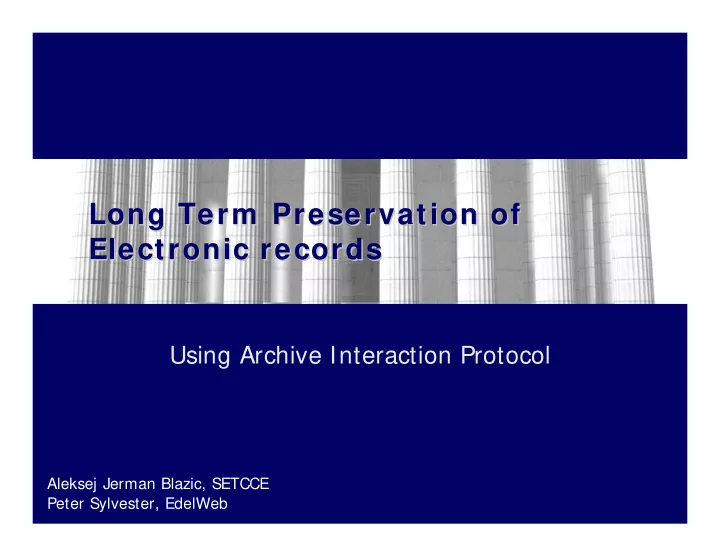 Long Term Preservation of Electronic records

Using Archive Interaction Protocol

Aleksej Jerman Blazic, SETCCE
Peter Sylvester, EdelWeb